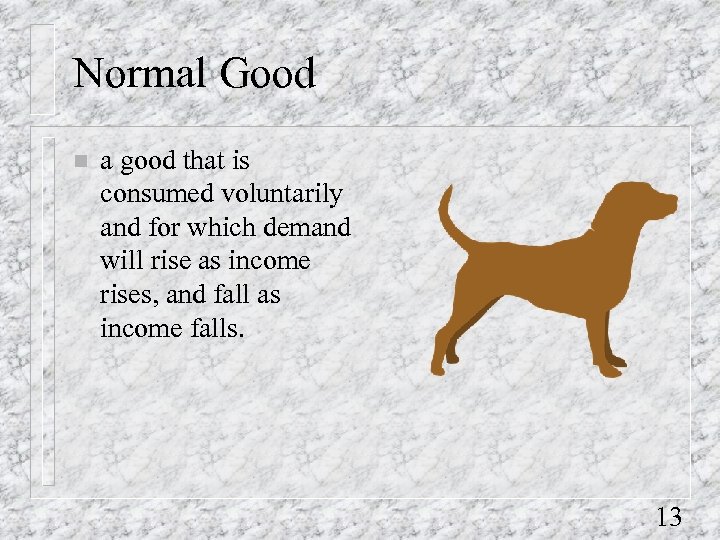 Normal Good

a good that is consumed voluntarily and for which demand will rise as income rises, and fall as income falls.

13